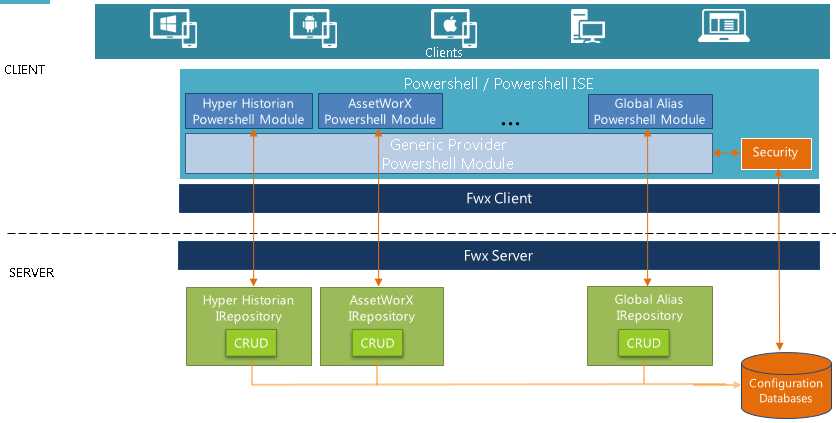 Clients

CLIENT

Powershell / Powershell ISE

Hyper Historian Powershell Module

AssetWorX Powershell Module

...

Global Alias Powershell Module

Generic Provider Powershell Module

Security

Fwx Client

SERVER

Fwx Server

Hyper Historian IRepository

CRUD

AssetWorX IRepository

CRUD

Global Alias IRepository

CRUD

Configuration Databases